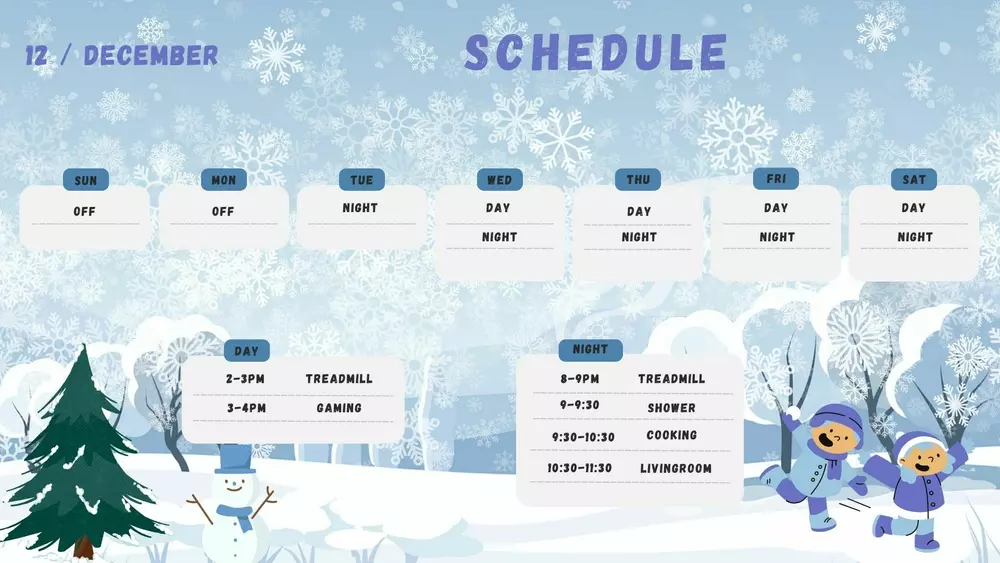 12 / DECEMBER

SCHEDULE

SUN
OFF

MON
OFF

TUE
NIGHT

WED
DAY
NIGHT

THU
DAY
NIGHT

FRI
DAY
NIGHT

SAT
DAY
NIGHT

DAY
2-3PM TREADMILL
3-4PM GAMING

NIGHT
8-9PM TREADMILL
9-9:30 SHOWER
9:30-10:30 COOKING
10:30-11:30 LIVINGROOM